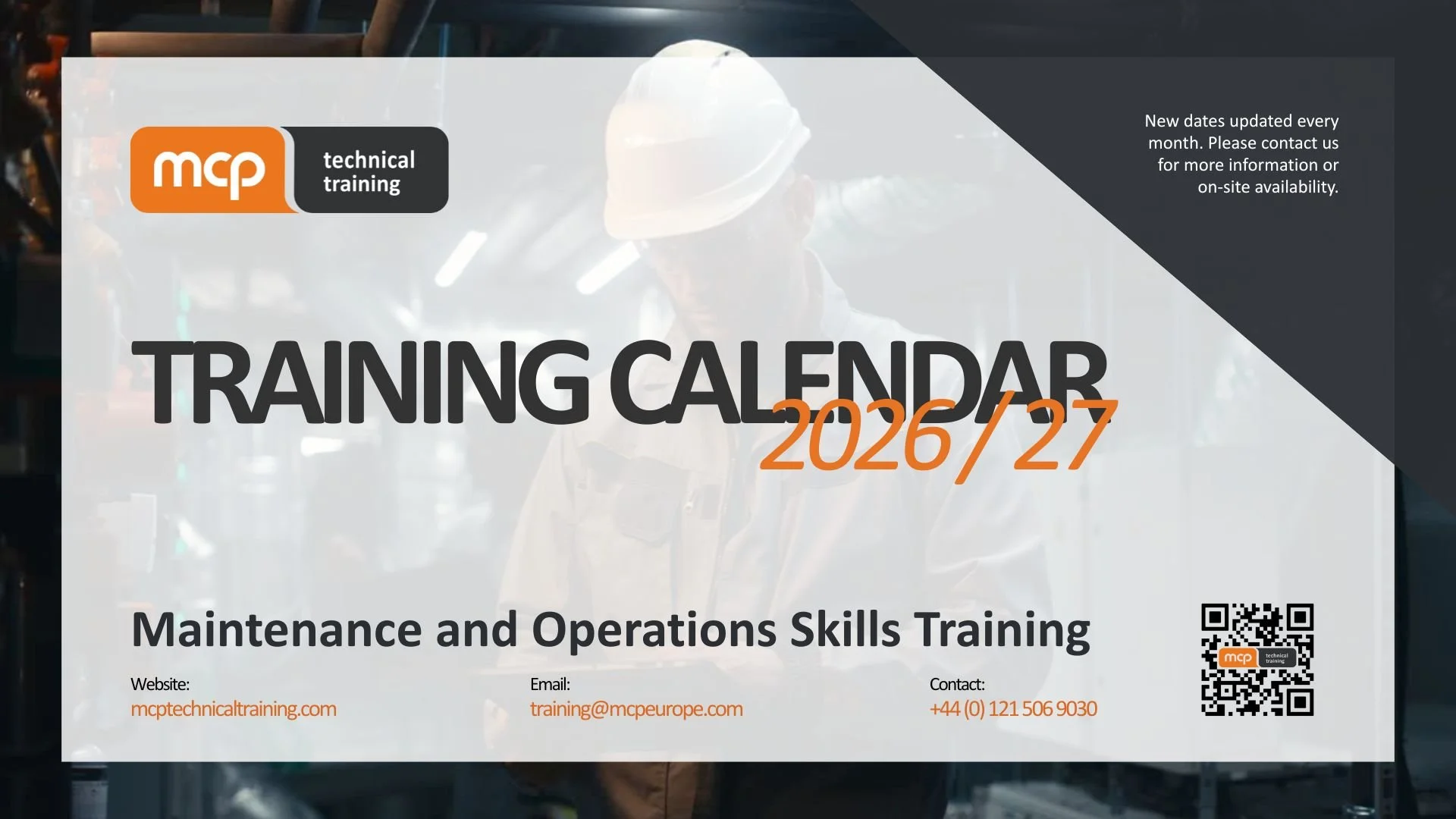 mcp technical training

New dates updated every month. Please contact us for more information or on-site availability.

TRAINING CALENDAR 2026/27

Maintenance and Operations Skills Training

Website:
mcptechnicaltraining.com

Email:
training@mcpeurope.com

Contact:
+44 (0) 121 506 9030

mcp technical training